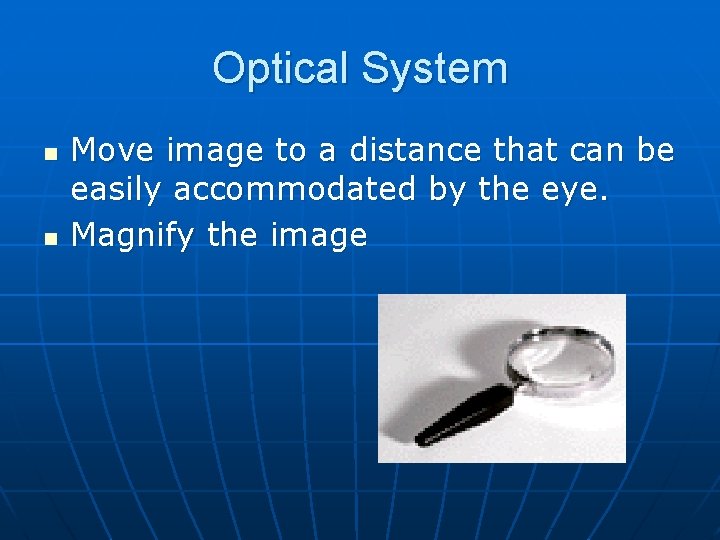 Optical System

- Move image to a distance that can be easily accommodated by the eye.
- Magnify the image